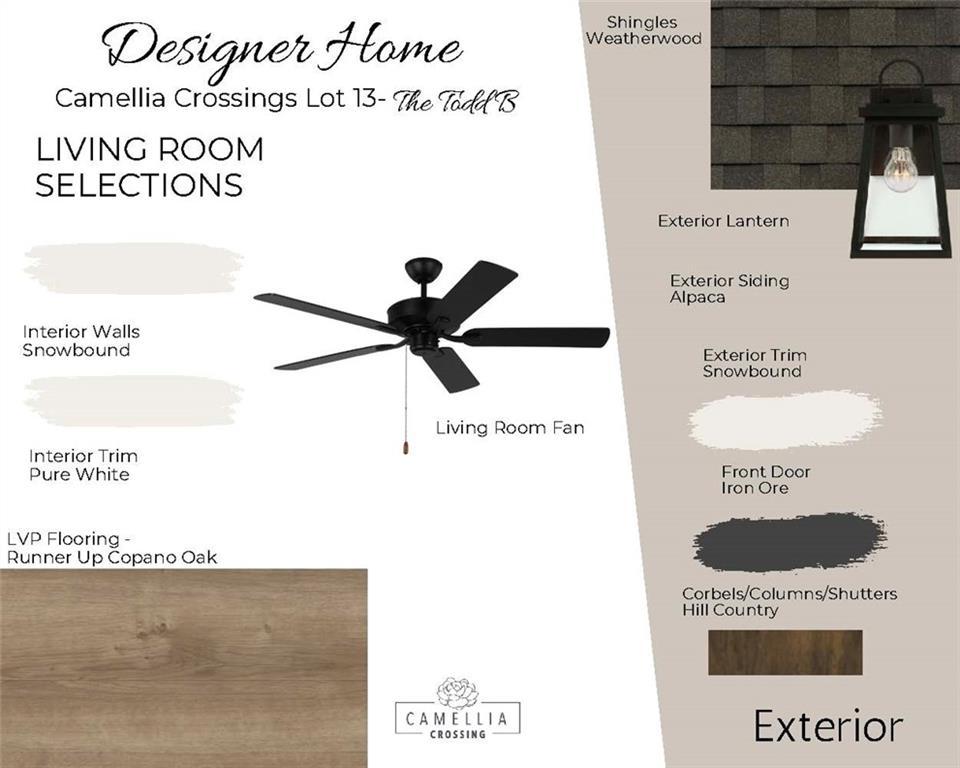 Designer Home
Camellia Crossings Lot 13- The Todd B

LIVING ROOM SELECTIONS

Interior Walls
Snowbound

Interior Trim
Pure White

Living Room Fan

LVP Flooring - Runner Up Copano Oak

CAMELLIA
CROSSING

Shingles
Weatherwood

Exterior Lantern

Exterior Siding
Alpaca

Exterior Trim
Snowbound

Front Door
Iron Ore

Corbels/Columns/Shutters
Hill Country

Exterior